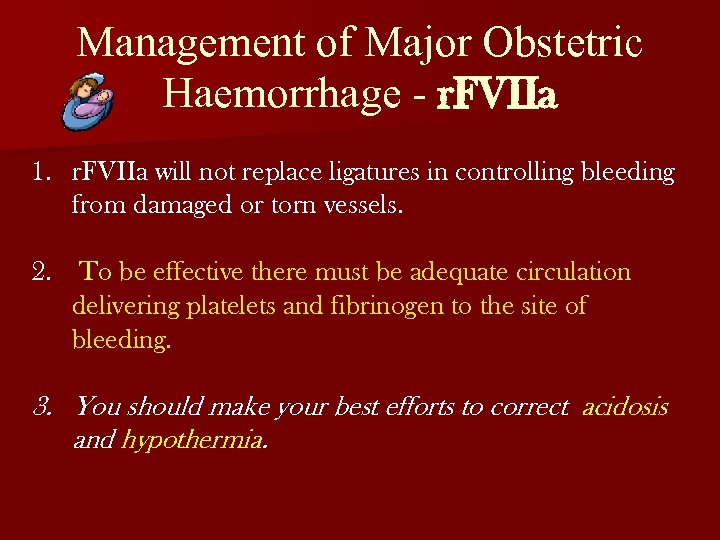 Management of Major Obstetric Haemorrhage - rFVIIa

1. rFVIIa will not replace ligatures in controlling bleeding from damaged or torn vessels.

2. To be effective there must be adequate circulation delivering platelets and fibrinogen to the site of bleeding.

3. You should make your best efforts to correct acidosis and hypothermia.